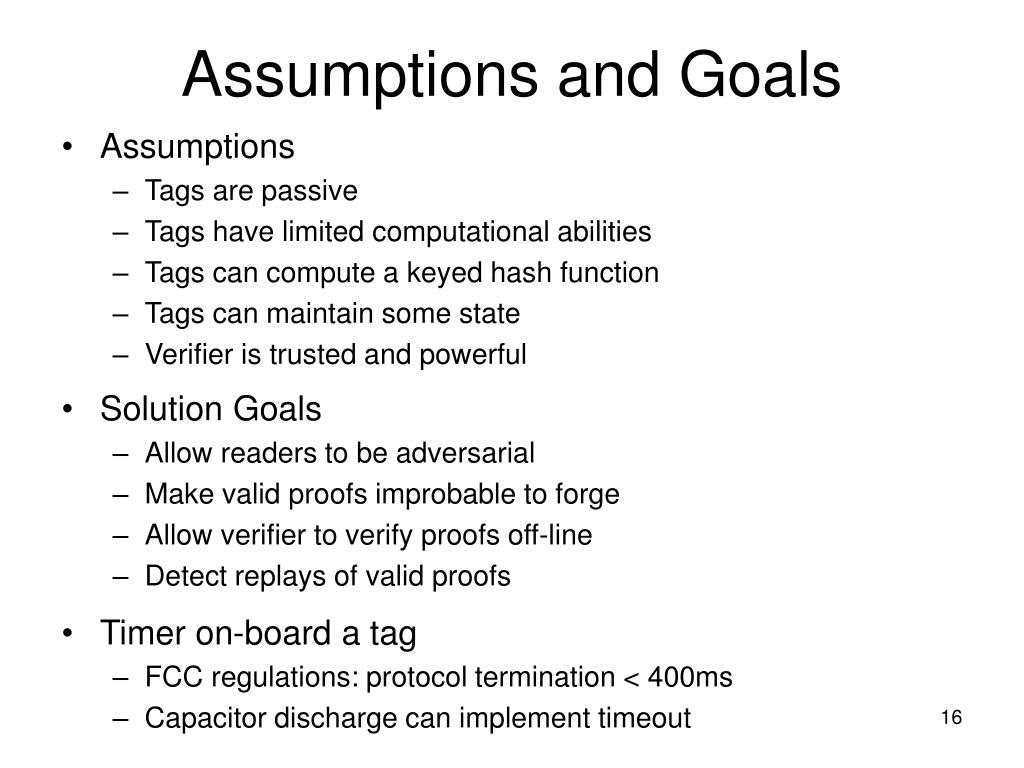 Assumptions and Goals

• Assumptions
– Tags are passive
– Tags have limited computational abilities
– Tags can compute a keyed hash function
– Tags can maintain some state
– Verifier is trusted and powerful

• Solution Goals
– Allow readers to be adversarial
– Make valid proofs improbable to forge
– Allow verifier to verify proofs off-line
– Detect replays of valid proofs

• Timer on-board a tag
– FCC regulations: protocol termination < 400ms
– Capacitor discharge can implement timeout

16